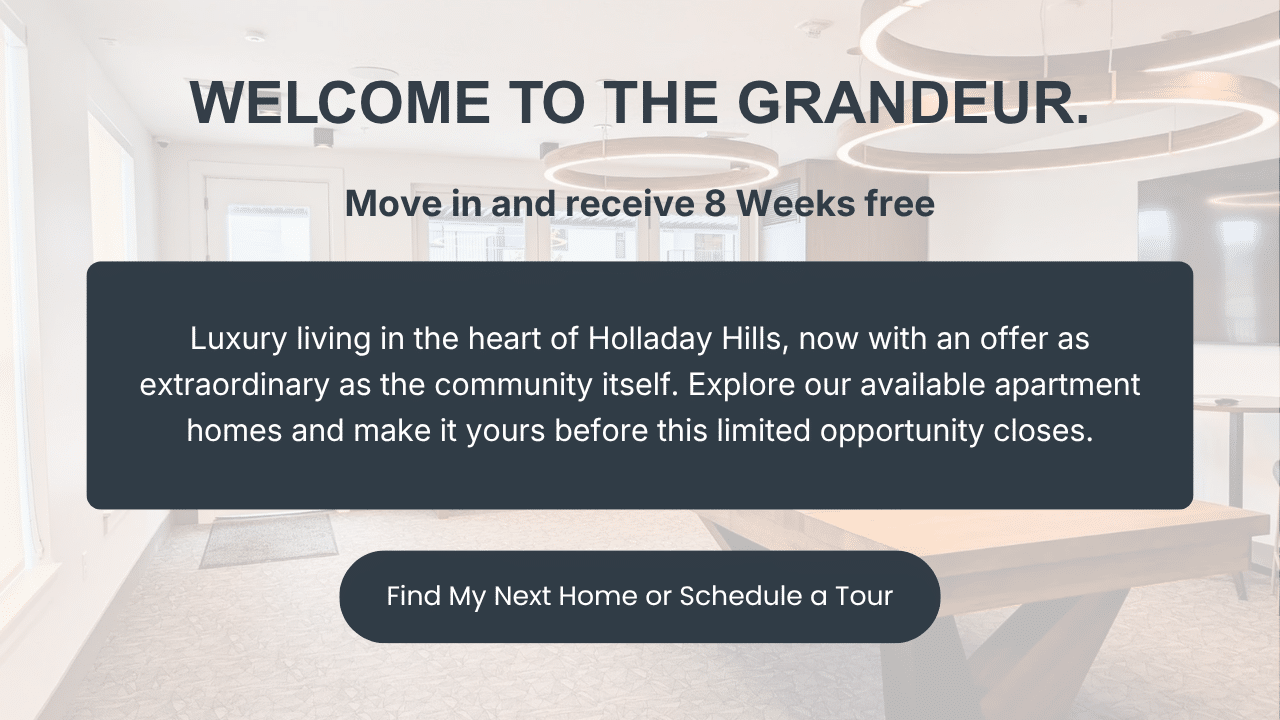 WELCOME TO THE GRANDEUR.

Move in and receive 8 Weeks free

Luxury living in the heart of Holladay Hills, now with an offer as extraordinary as the community itself. Explore our available apartment homes and make it yours before this limited opportunity closes.

Find My Next Home or Schedule a Tour